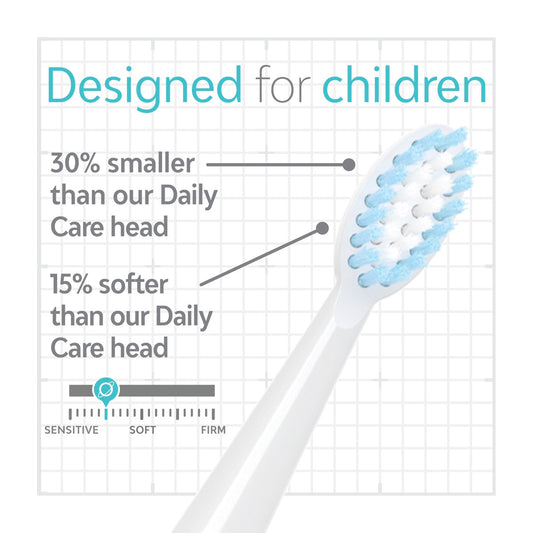 Designed for children

30% smaller than our Daily Care head

15% softer than our Daily Care head

SENSITIVE SOFT FIRM